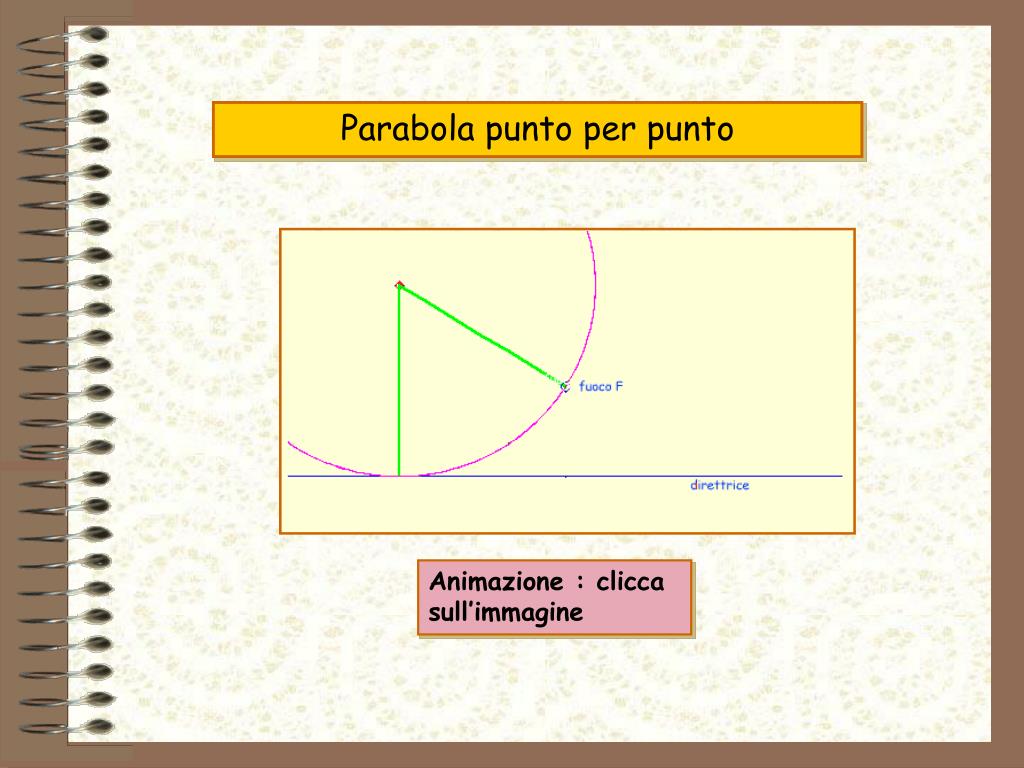 Parabola punto per punto

fuoco F

direttrice

Animazione : clicca sull’immagine